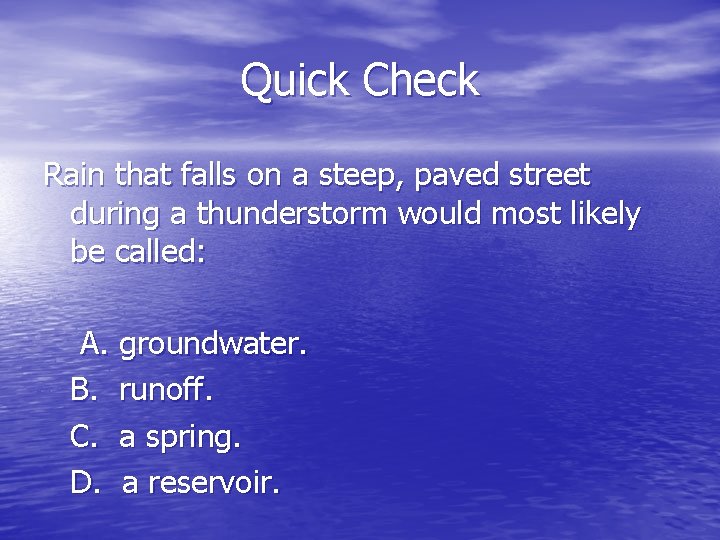 Quick Check

Rain that falls on a steep, paved street during a thunderstorm would most likely be called:

A. groundwater.
B. runoff.
C. a spring.
D. a reservoir.